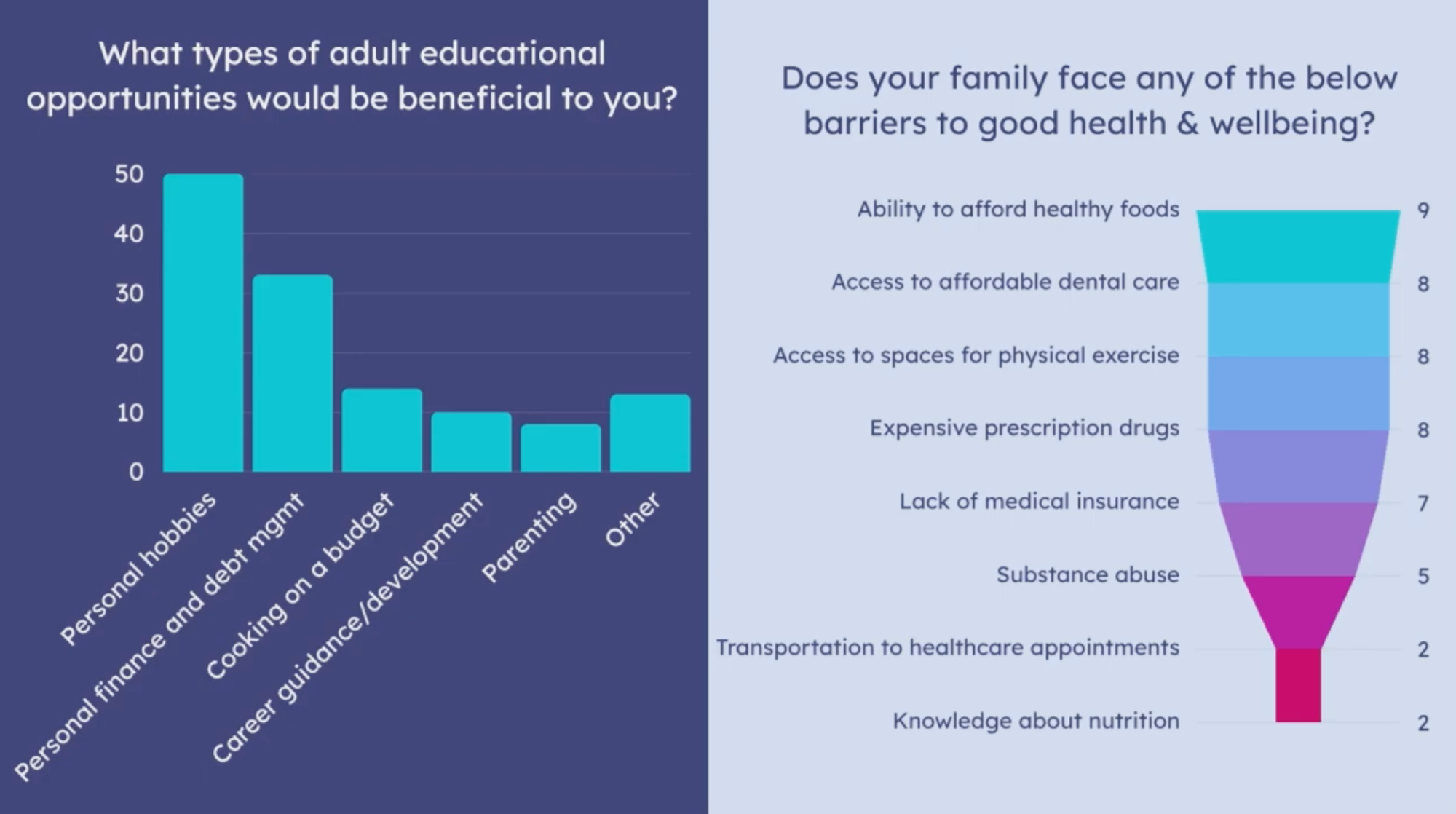 What types of adult educational opportunities would be beneficial to you?

50
40
30
20
10
0

Personal hobbies
Personal finance and debt mgmt
Cooking on a budget
Career guidance/development
Parenting
Other

Does your family face any of the below barriers to good health & wellbeing?

Ability to afford healthy foods 9
Access to affordable dental care 8
Access to spaces for physical exercise 8
Expensive prescription drugs 8
Lack of medical insurance 7
Substance abuse 5
Transportation to healthcare appointments 2
Knowledge about nutrition 2